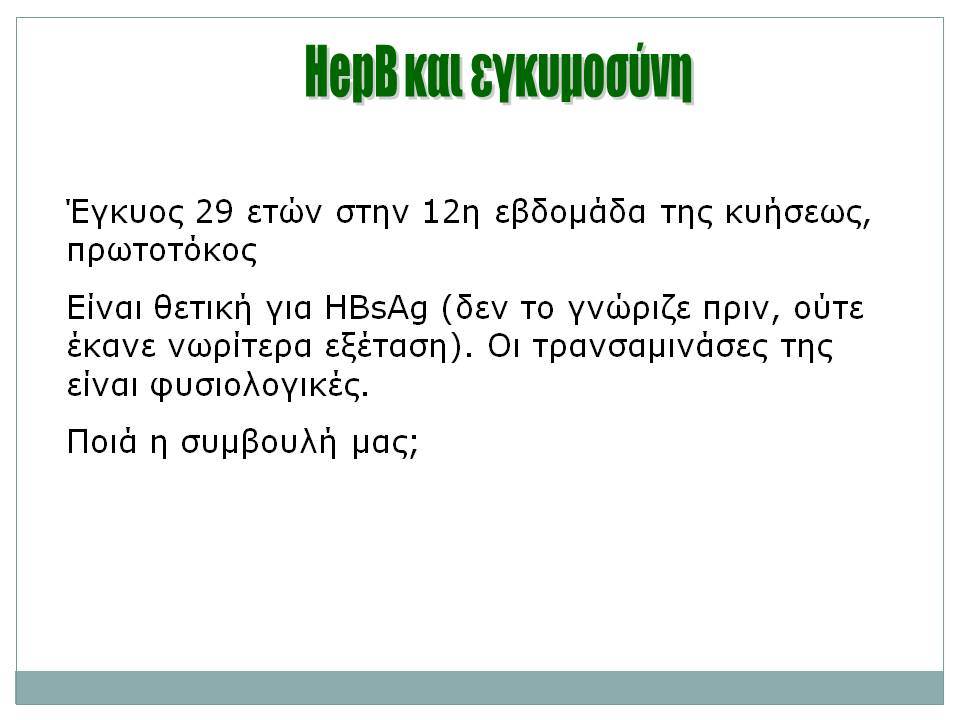 HepB και εγκυμοσύνη

Έγκυος 29 ετών στην 12η εβδομάδα της κυήσεως, πρωτοτόκος

Είναι θετική για HBsAg (δεν το γνώριζε πριν, ούτε έκανε νωρίτερα εξέταση). Οι τρανσαμινάσες της είναι φυσιολογικές.

Ποιά η συμβουλή μας;